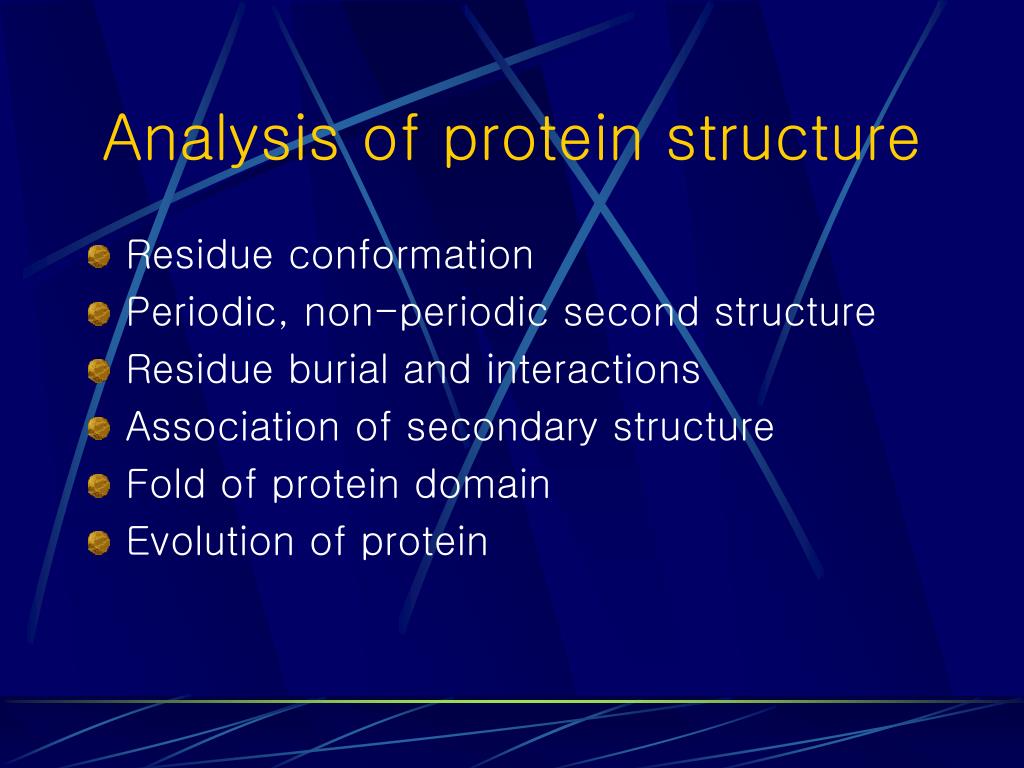 Analysis of protein structure

Residue conformation
Periodic, non-periodic second structure
Residue burial and interactions
Association of secondary structure
Fold of protein domain
Evolution of protein